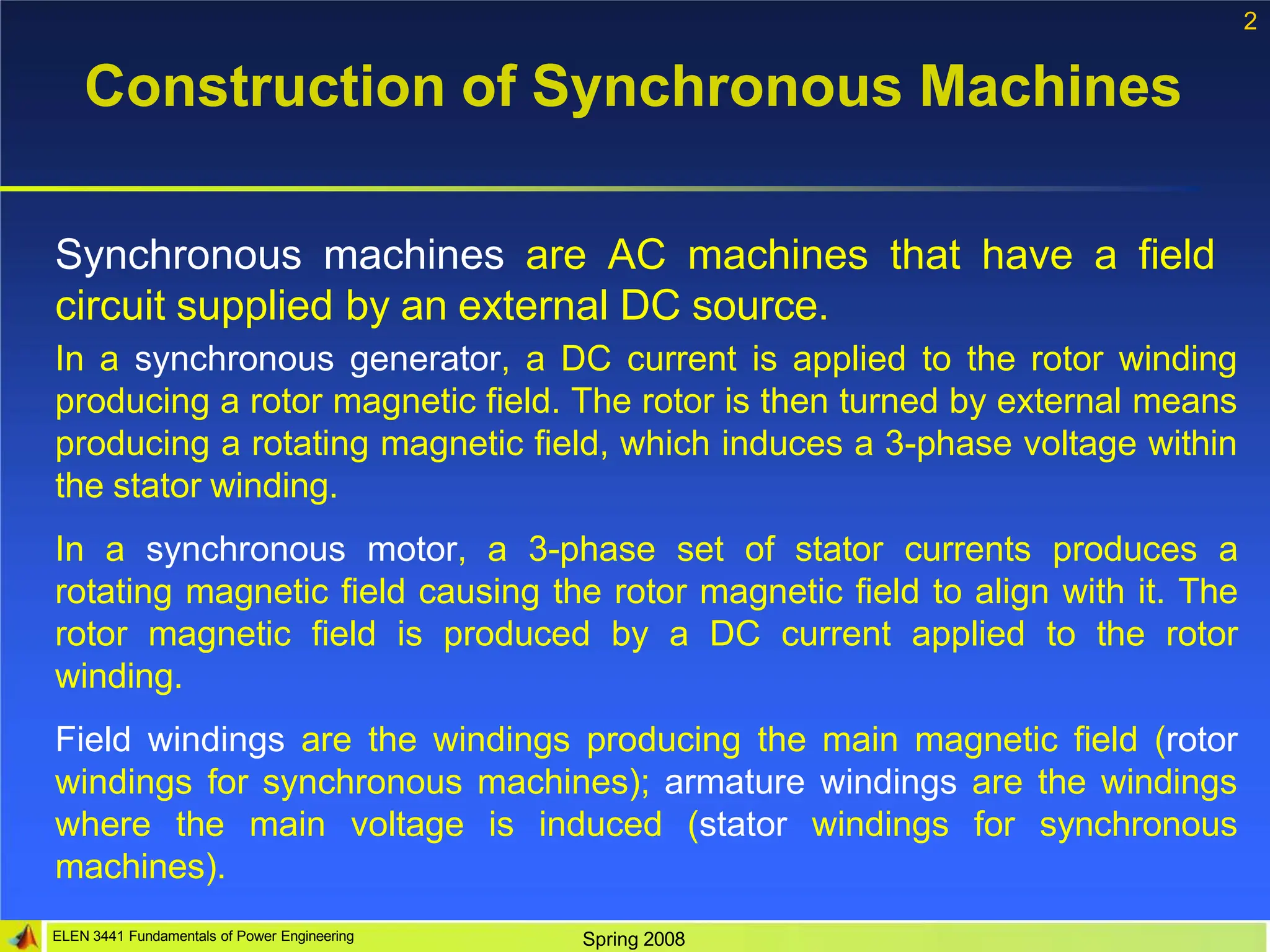 2

Construction of Synchronous Machines

Synchronous machines are AC machines that have a field circuit supplied by an external DC source.

In a synchronous generator, a DC current is applied to the rotor winding producing a rotor magnetic field. The rotor is then turned by external means producing a rotating magnetic field, which induces a 3-phase voltage within the stator winding.

In a synchronous motor, a 3-phase set of stator currents produces a rotating magnetic field causing the rotor magnetic field to align with it. The rotor magnetic field is produced by a DC current applied to the rotor winding.

Field windings are the windings producing the main magnetic field (rotor windings for synchronous machines); armature windings are the windings where the main voltage is induced (stator windings for synchronous machines).

ELEN 3441 Fundamentals of Power Engineering

Spring 2008